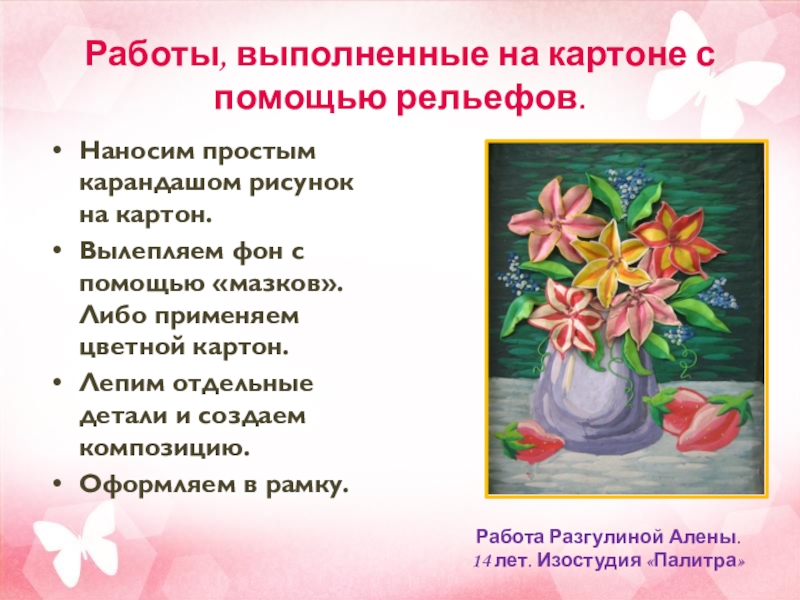 Работы, выполненные на картоне с помощью рельефов.

• Наносим простым карандашом рисунок на картон.
• Вылепляем фон с помощью «мазков». Либо применяем цветной картон.
• Лепим отдельные детали и создаем композицию.
• Оформляем в рамку.

Работа Разгулиной Алены.
14 лет. Изостудия «Палитра»